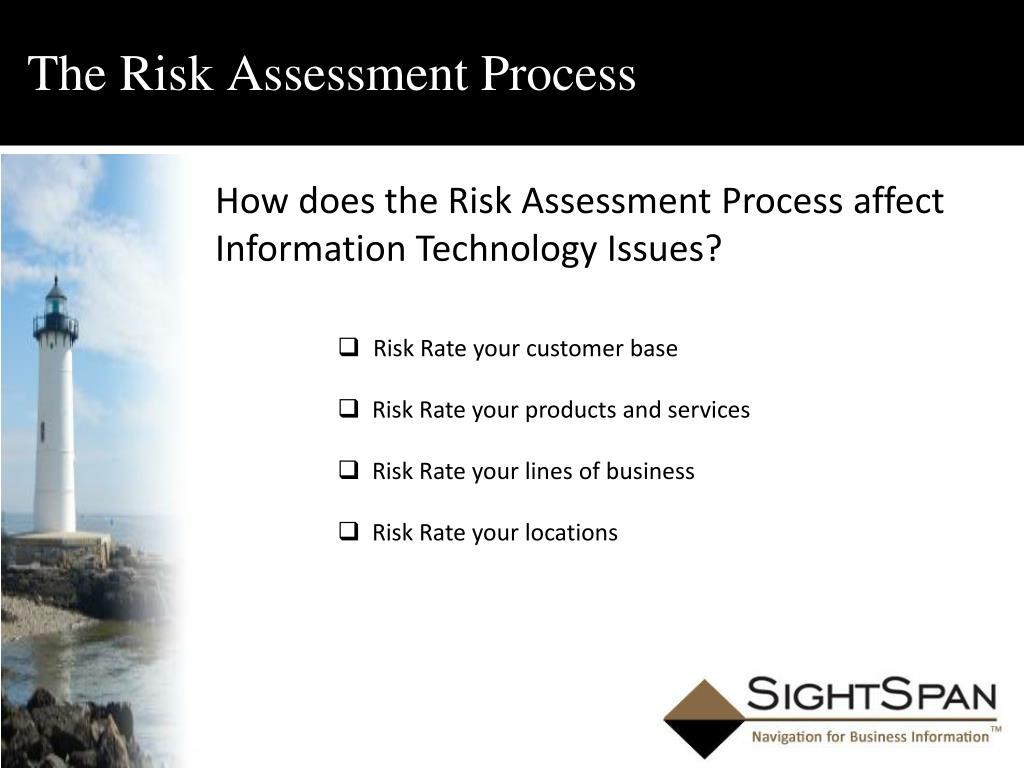 The Risk Assessment Process

How does the Risk Assessment Process affect Information Technology Issues?

❑ Risk Rate your customer base

❑ Risk Rate your products and services

❑ Risk Rate your lines of business

❑ Risk Rate your locations

SIGHTSPAN
Navigation for Business Information™